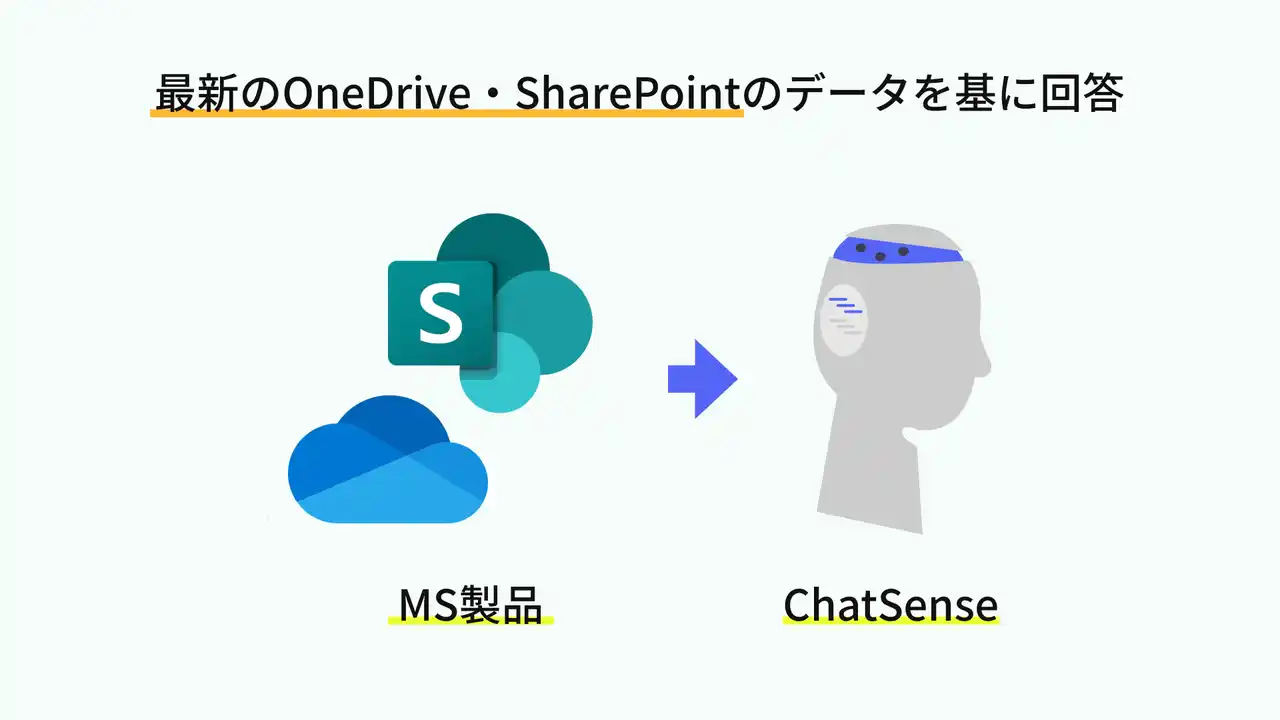 最新のOneDrive・SharePointのデータを基に回答

S

MS製品

ChatSense